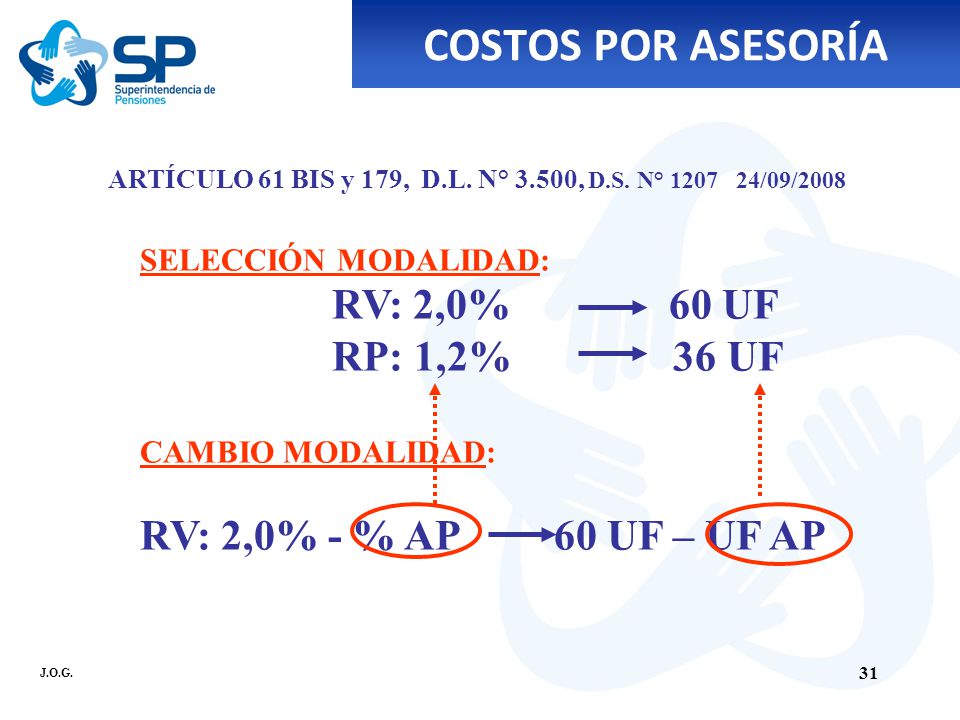 SP Superintendencia de Pensiones

COSTOS POR ASESORÍA

ARTÍCULO 61 BIS y 179, D.L. N° 3.500, D.S. N° 1207 24/09/2008

SELECCIÓN MODALIDAD:

RV: 2,0% → 60 UF
RP: 1,2% → 36 UF

CAMBIO MODALIDAD:

RV: 2,0% - % AP → 60 UF – UF AP

J.O.G.

31